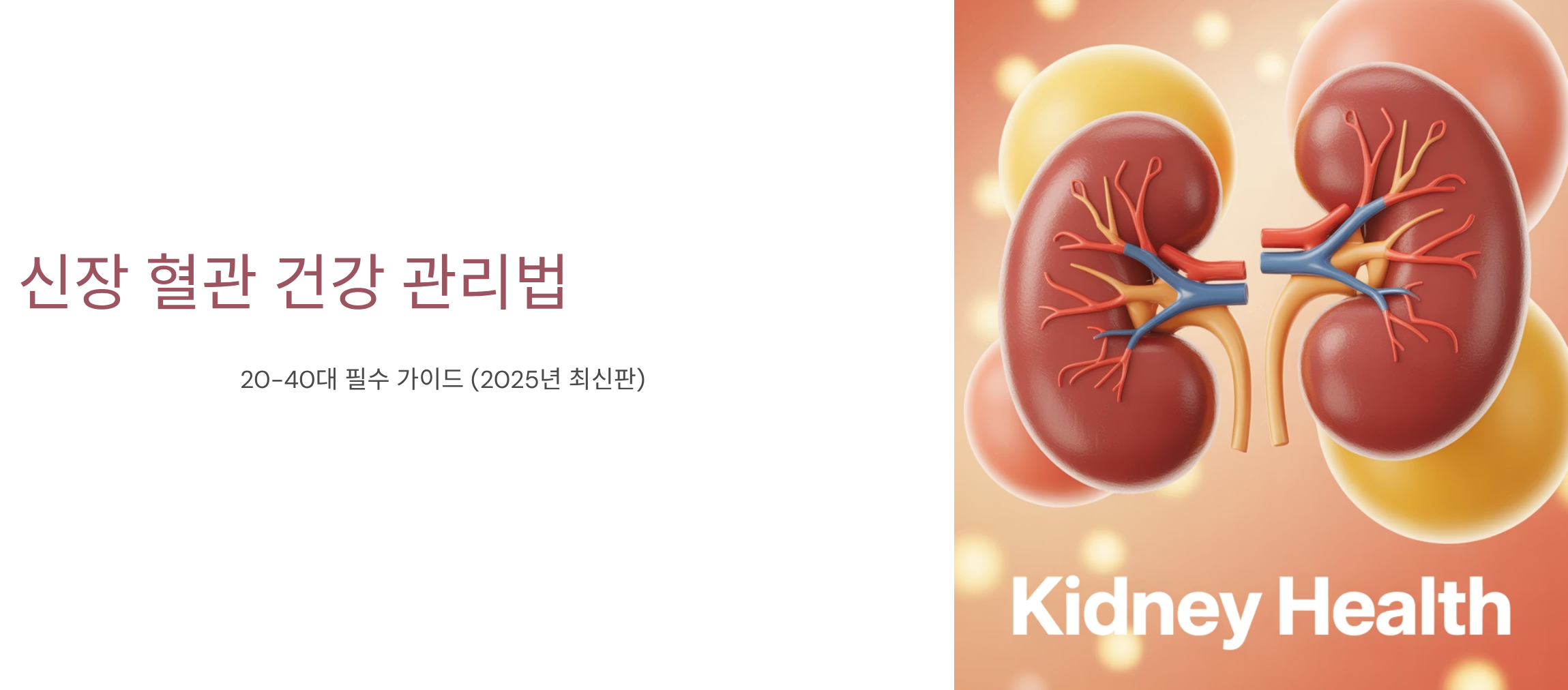 신장 혈관 건강 관리법

20-40대 필수 가이드 (2025년 최신판)

Kidney Health